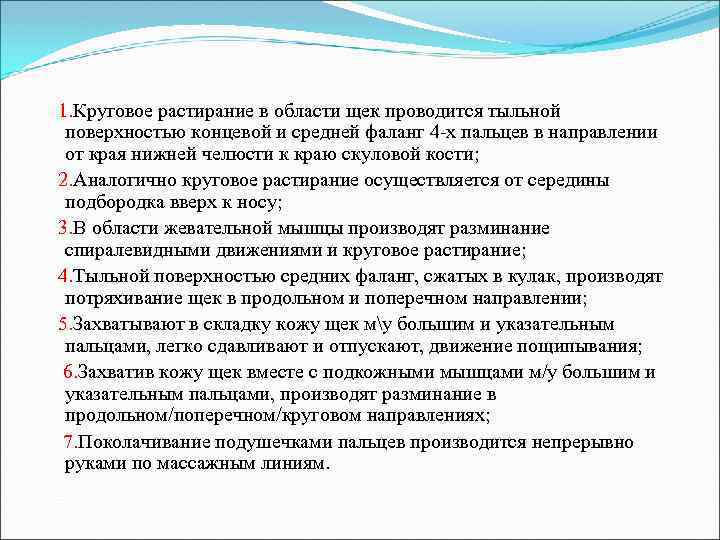 1.Круговое растирание в области щек проводится тыльной поверхностью концевой и средней фаланг 4-х пальцев в направлении от края нижней челюсти к краю скуловой кости;

2.Аналогично круговое растирание осуществляется от середины подбородка вверх к носу;

3.В области жевательной мышцы производят разминание спиралевидными движениями и круговое растирание;

4.Тыльной поверхностью средних фаланг, сжатых в кулак, производят потряхивание щек в продольном и поперечном направлении;

5.Захватывают в складку кожу щек м\у большим и указательным пальцами, легко сдавливают и отпускают, движение пощипывания;

6.Захватив кожу щек вместе с подкожными мышцами м/у большим и указательным пальцами, производят разминание в продольном/поперечном/круговом направлениях;

7.Поколачивание подушечками пальцев производится непрерывно руками по массажным линиям.